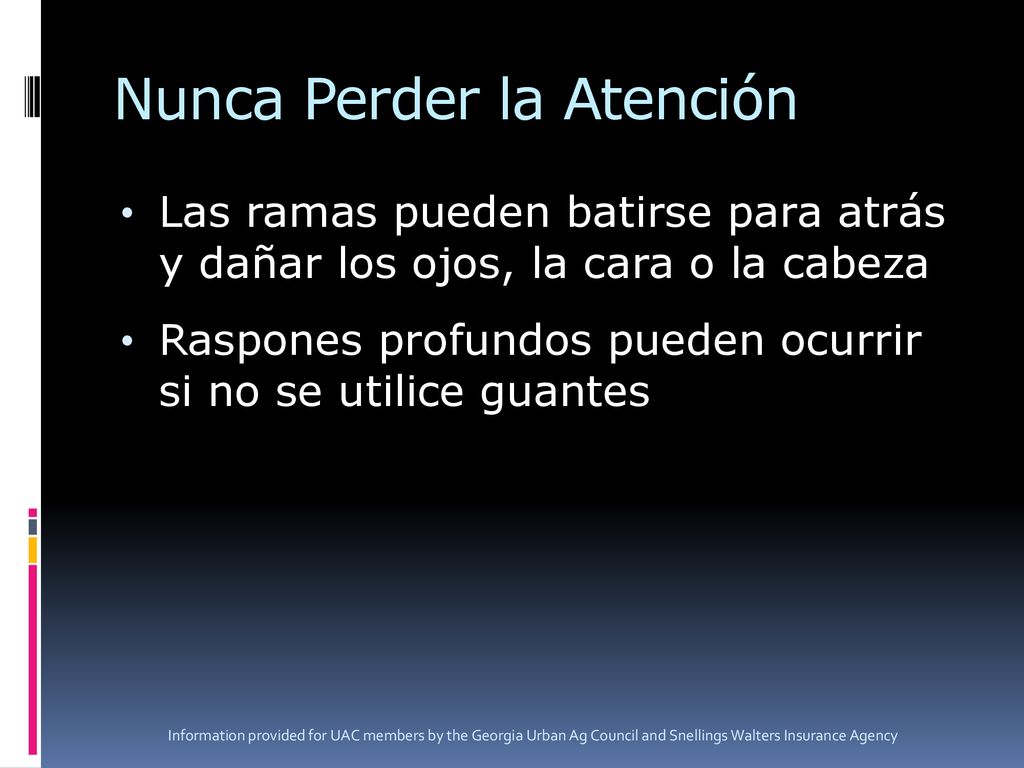 Nunca Perder la Atención

• Las ramas pueden batirse para atrás y dañar los ojos, la cara o la cabeza

• Raspones profundos pueden ocurrir si no se utilice guantes

Information provided for UAC members by the Georgia Urban Ag Council and Snellings Walters Insurance Agency